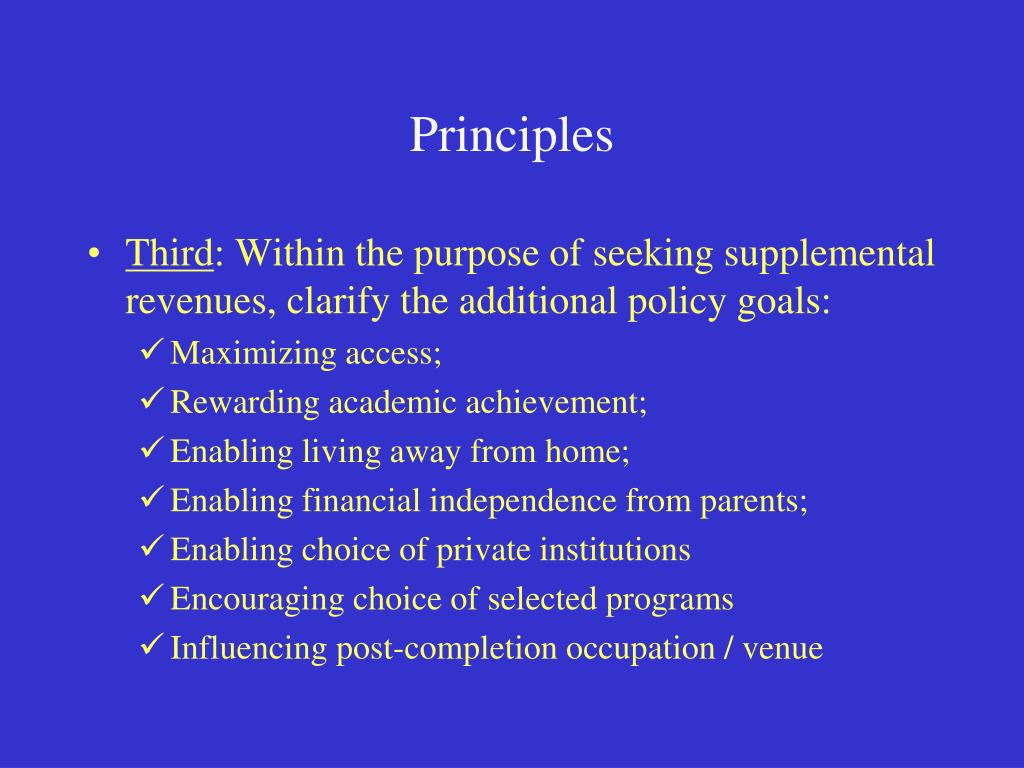 Principles

• Third: Within the purpose of seeking supplemental revenues, clarify the additional policy goals:

✓ Maximizing access;
✓ Rewarding academic achievement;
✓ Enabling living away from home;
✓ Enabling financial independence from parents;
✓ Enabling choice of private institutions
✓ Encouraging choice of selected programs
✓ Influencing post-completion occupation / venue